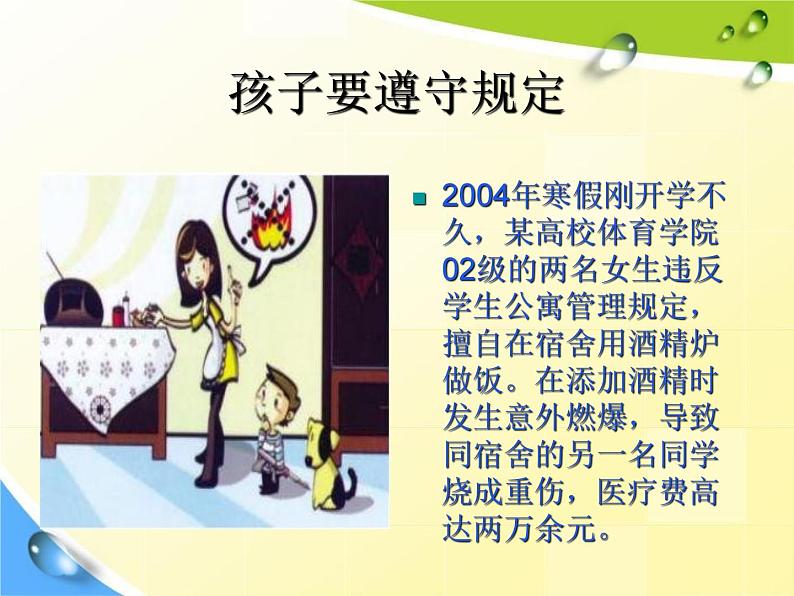 孩子要遵守规定

2004年寒假刚开学不久，某高校体育学院02级的两名女生违反学生公寓管理规定，擅自在宿舍用酒精炉做饭。在添加酒精时发生意外燃爆，导致同宿舍的另一名同学烧成重伤，医疗费高达两万余元。